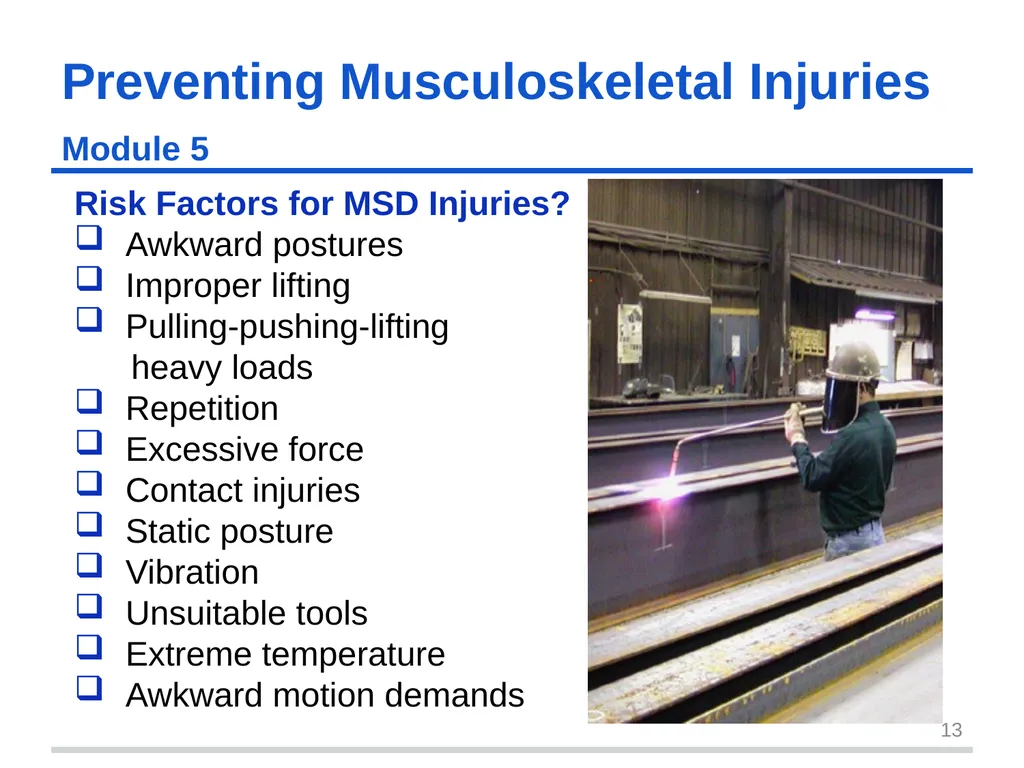 Preventing Musculoskeletal Injuries

Module 5

Risk Factors for MSD Injuries?

❑ Awkward postures
❑ Improper lifting
❑ Pulling-pushing-lifting heavy loads
❑ Repetition
❑ Excessive force
❑ Contact injuries
❑ Static posture
❑ Vibration
❑ Unsuitable tools
❑ Extreme temperature
❑ Awkward motion demands

13